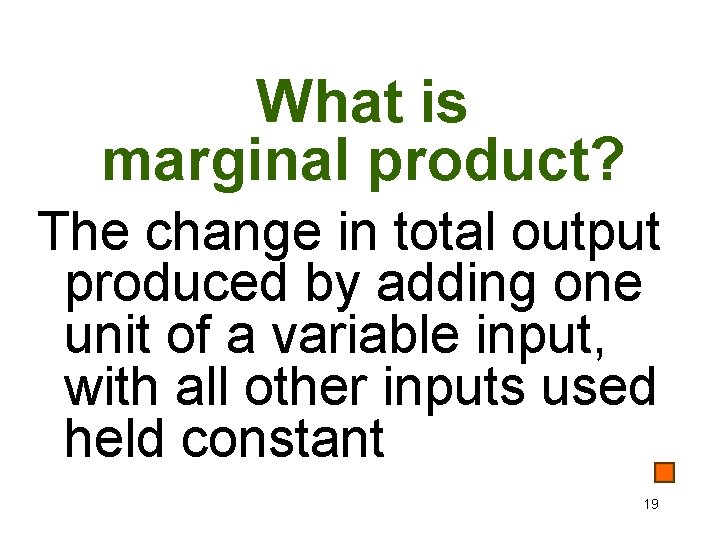 What is marginal product?

The change in total output produced by adding one unit of a variable input, with all other inputs used held constant

19